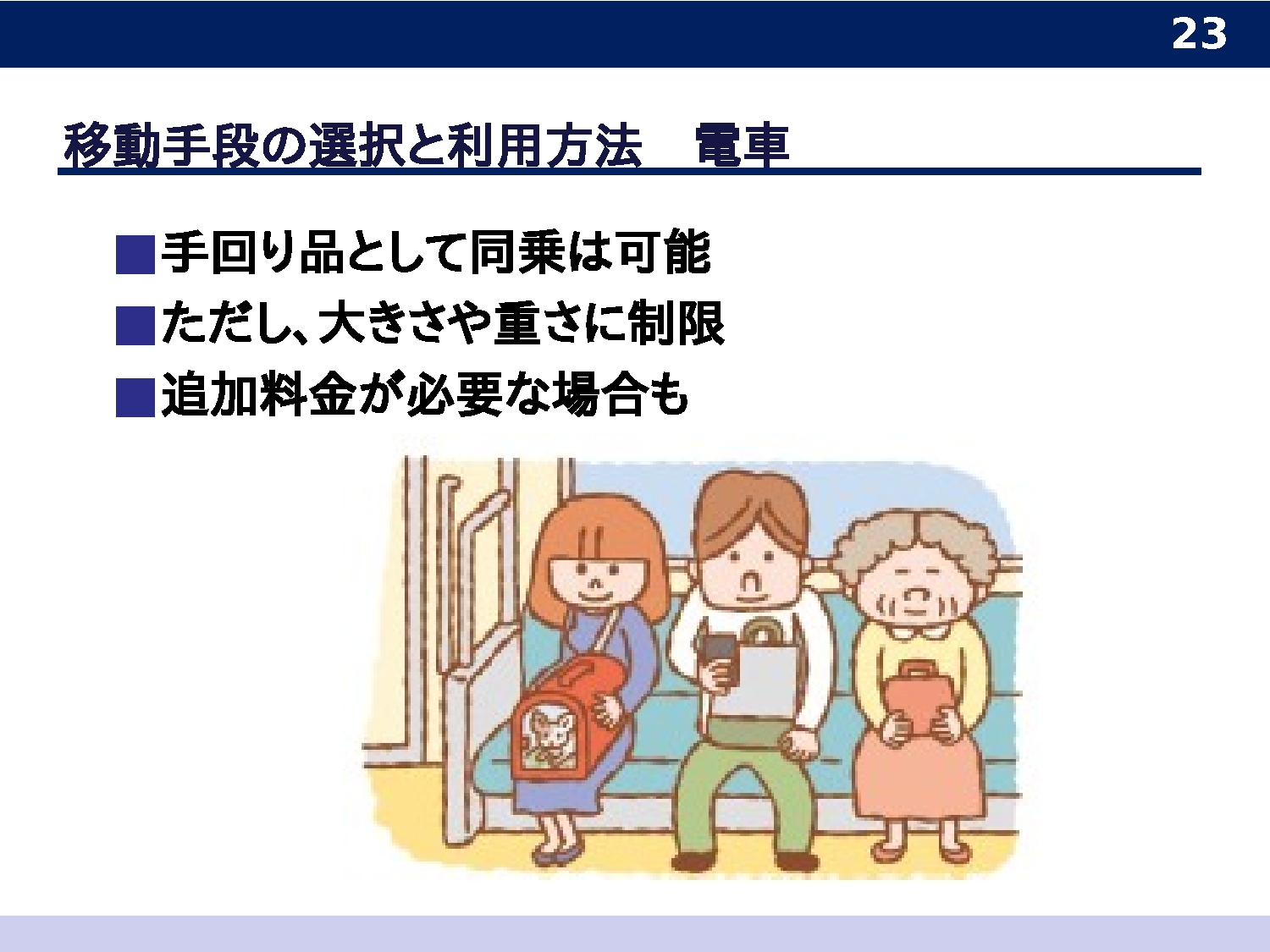 23

移動手段の選択と利用方法　電車

■手回り品として同乗は可能
■ただし、大きさや重さに制限
■追加料金が必要な場合も